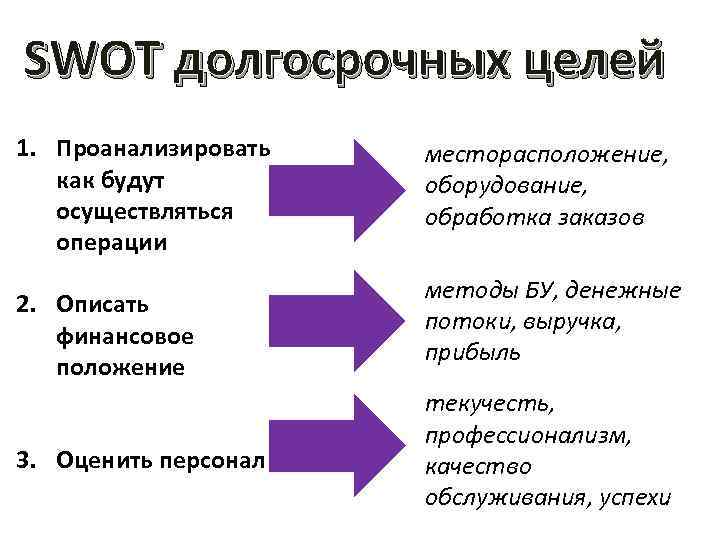 SWOT долгосрочных целей

1. Проанализировать как будут осуществляться операции

месторасположение, оборудование, обработка заказов

2. Описать финансовое положение

методы БУ, денежные потоки, выручка, прибыль

3. Оценить персонал

текучесть, профессионализм, качество обслуживания, успехи